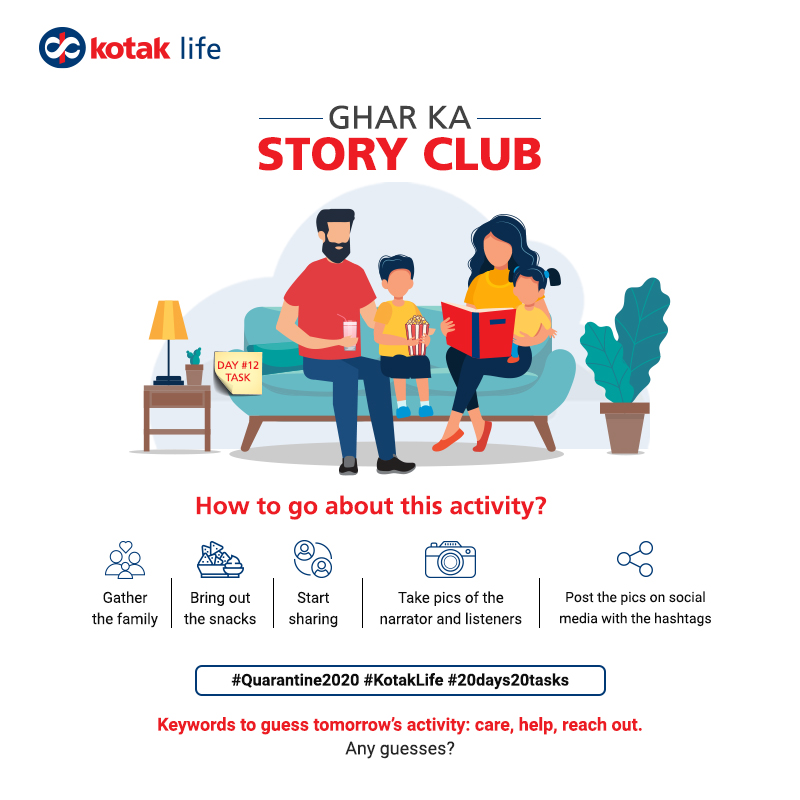 kotak life

GHAR KA
STORY CLUB

DAY #12 TASK

How to go about this activity?

Gather the family

Bring out the snacks

Start sharing

Take pics of the narrator and listeners

Post the pics on social media with the hashtags

#Quarantine2020 #KotakLife #20days20tasks

Keywords to guess tomorrow's activity: care, help, reach out.
Any guesses?